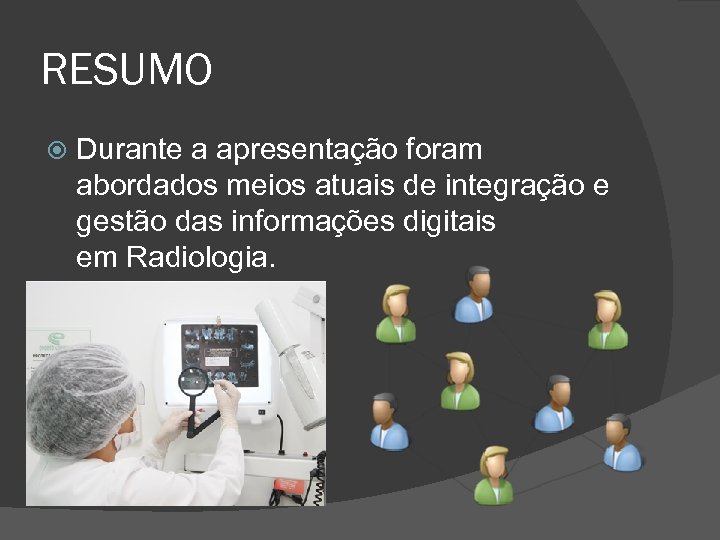 RESUMO

Durante a apresentação foram abordados meios atuais de integração e gestão das informações digitais em Radiologia.